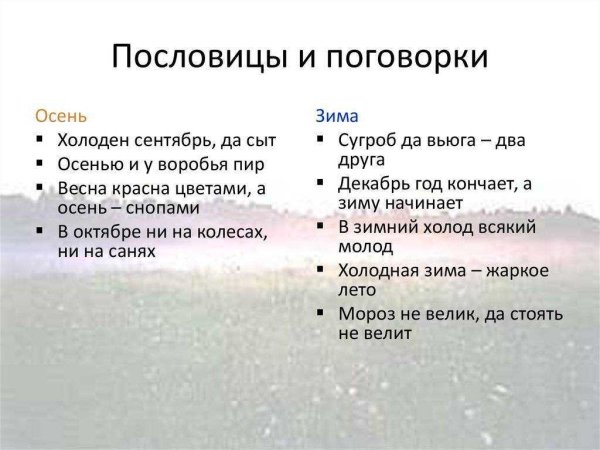 Пословицы и поговорки

Осень
▪ Холоден сентябрь, да сыт
▪ Осенью и у воробья пир
▪ Весна красна цветами, а осень – снопами
▪ В октябре ни на колесах, ни на санях

Зима
▪ Сугроб да вьюга – два друга
▪ Декабрь год кончает, а зиму начинает
▪ В зимний холод всякий молод
▪ Холодная зима – жаркое лето
▪ Мороз не велик, да стоять не велит